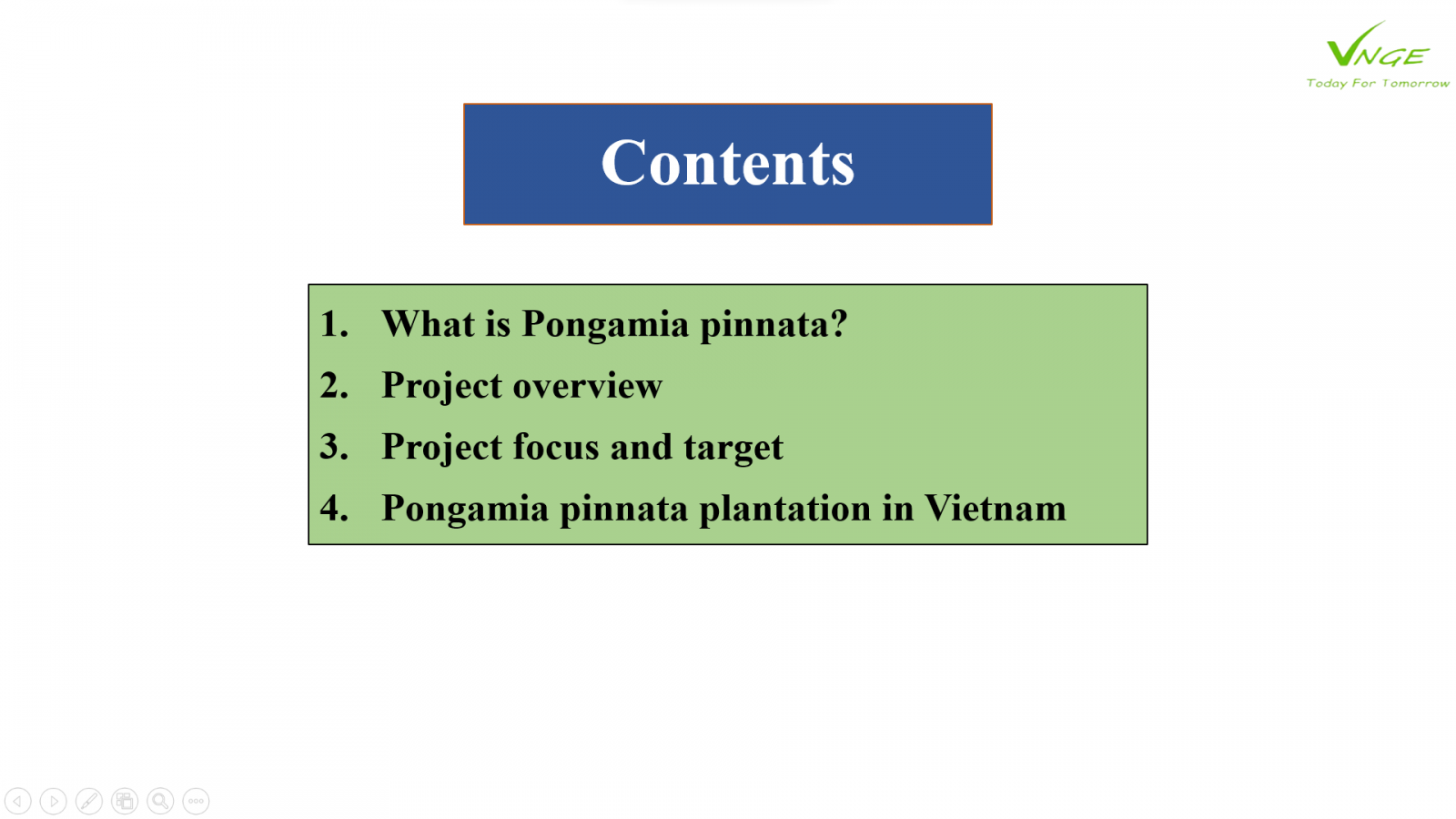 VNGE
Today For Tomorrow

Contents

1. What is Pongamia pinnata?
2. Project overview
3. Project focus and target
4. Pongamia pinnata plantation in Vietnam